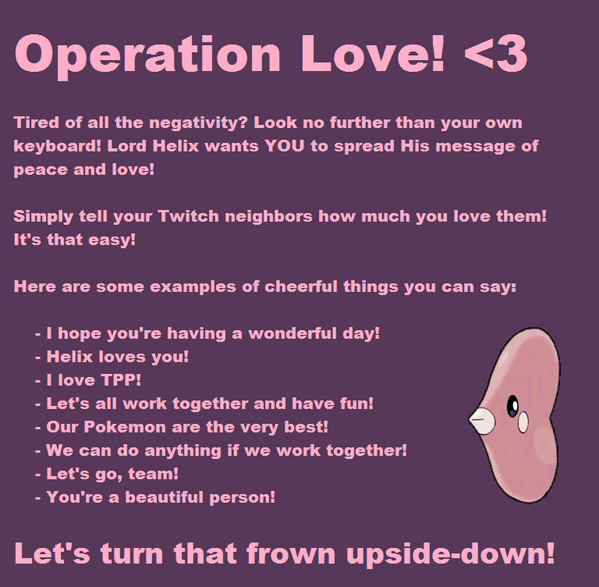 Operation Love! <3

Tired of all the negativity? Look no further than your own keyboard! Lord Helix wants YOU to spread His message of peace and love!

Simply tell your Twitch neighbors how much you love them! It's that easy!

Here are some examples of cheerful things you can say:

- I hope you're having a wonderful day!
- Helix loves you!
- I love TPP!
- Let's all work together and have fun!
- Our Pokemon are the very best!
- We can do anything if we work together!
- Let's go, team!
- You're a beautiful person!

Let's turn that frown upside-down!